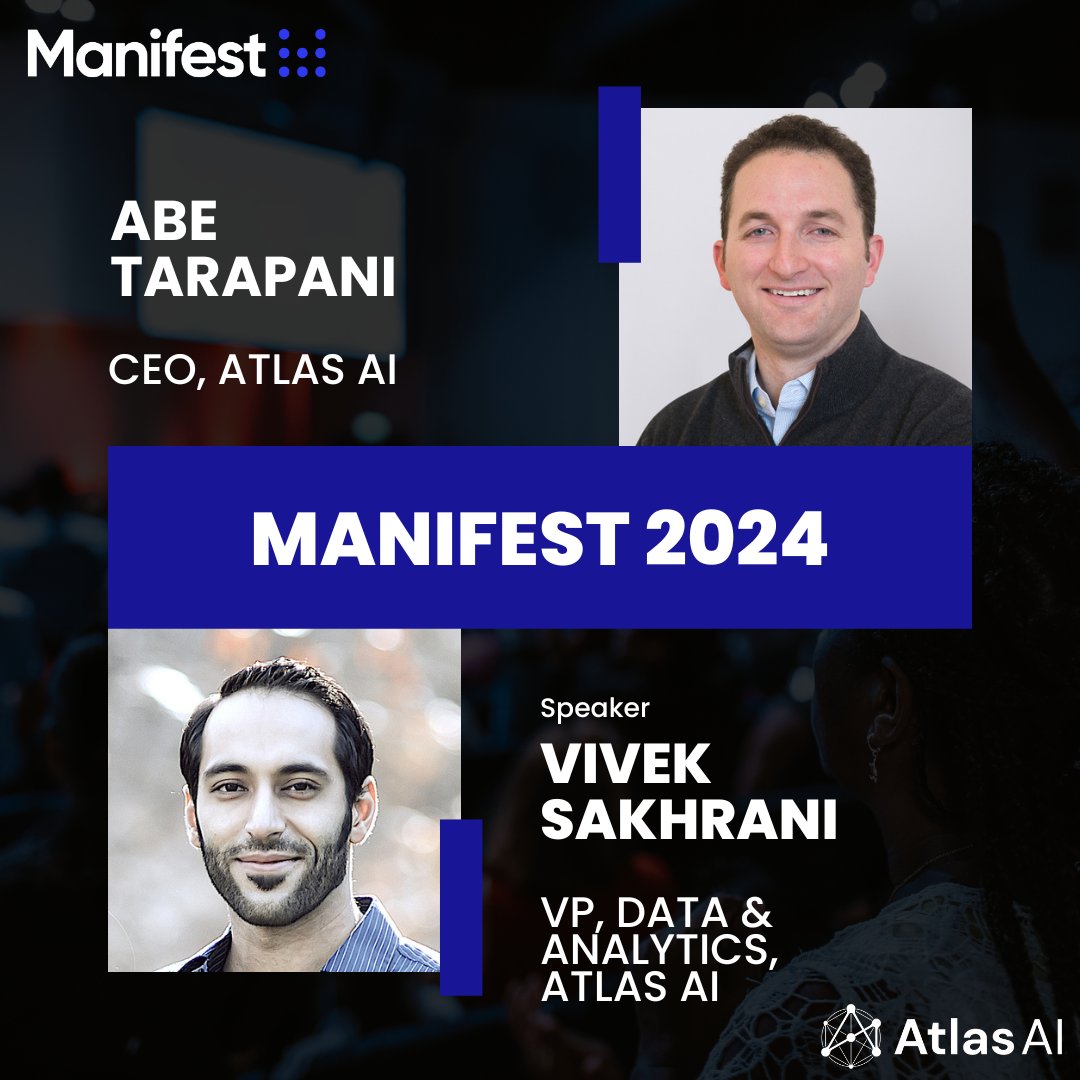 Manifest

ABE TARAPANI

CEO, ATLAS AI

MANIFEST 2024

Speaker
VIVEK SAKHRANI

VP, DATA & ANALYTICS, ATLAS AI

Atlas AI